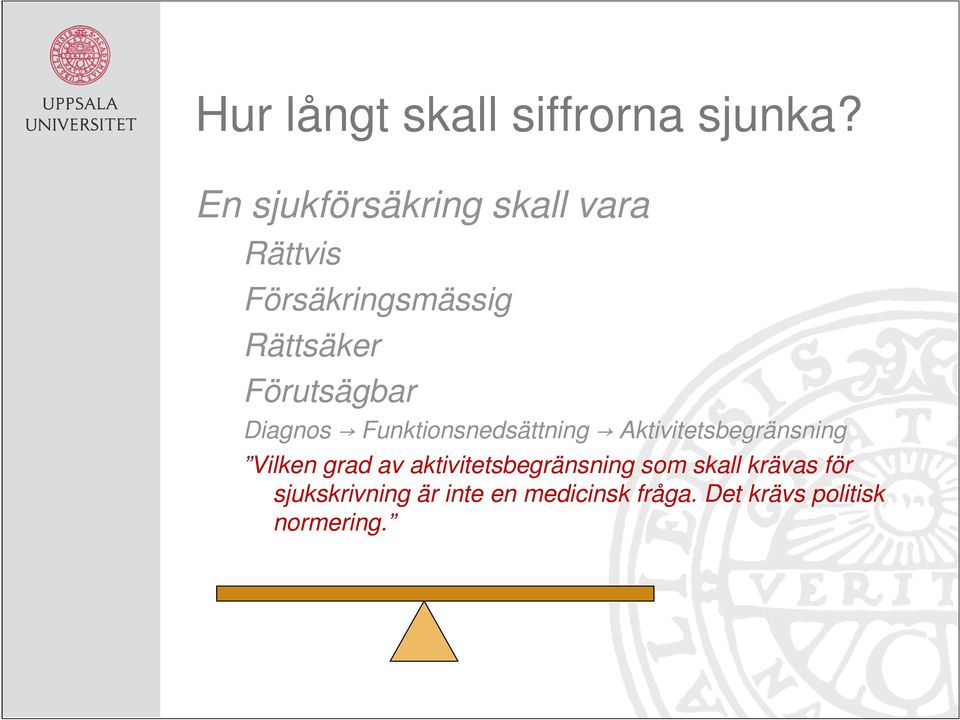 UPPSALA UNIVERSITET

Hur långt skall siffrorna sjunka?

En sjukförsäkring skall vara

Rättvis

Försäkringsmässig

Rättsäker

Förutsägbar

Diagnos → Funktionsnedsättning → Aktivitetsbegränsning

”Vilken grad av aktivitetsbegränsning som skall krävas för sjukskrivning är inte en medicinsk fråga. Det krävs politisk normering.”